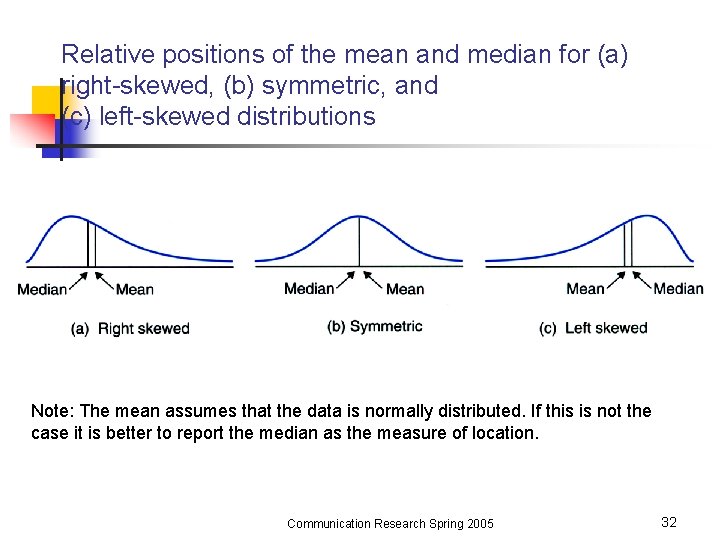 Relative positions of the mean and median for (a) right-skewed, (b) symmetric, and (c) left-skewed distributions

Median Mean
(a) Right skewed

Median Mean
(b) Symmetric

Mean Median
(c) Left skewed

Note: The mean assumes that the data is normally distributed. If this is not the case it is better to report the median as the measure of location.

Communication Research Spring 2005

32